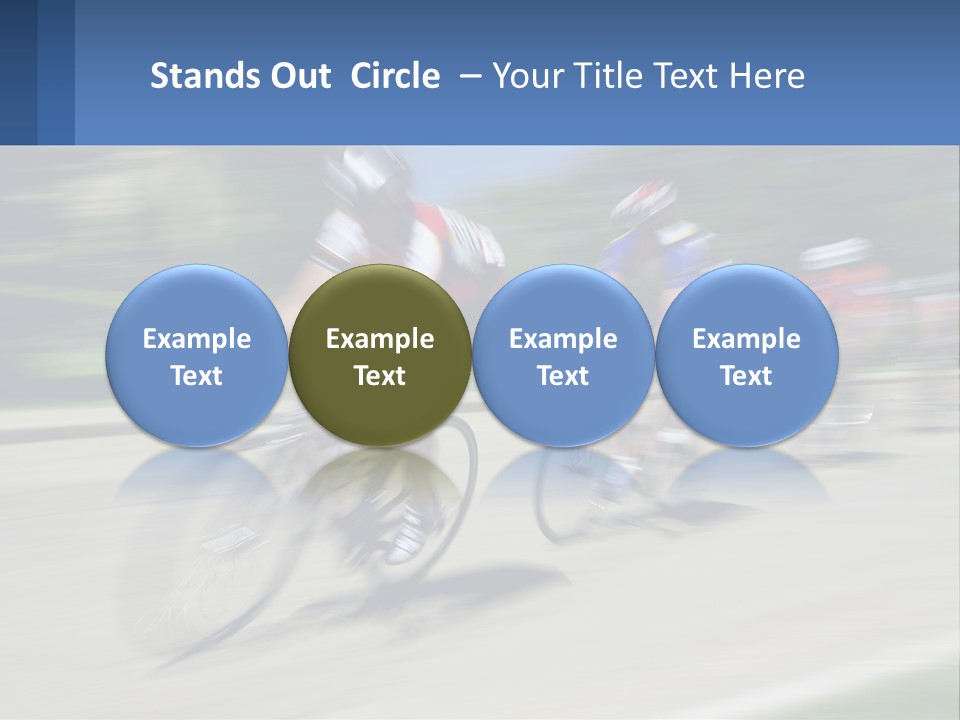 Stands Out Circle – Your Title Text Here

Example Text

Example Text

Example Text

Example Text